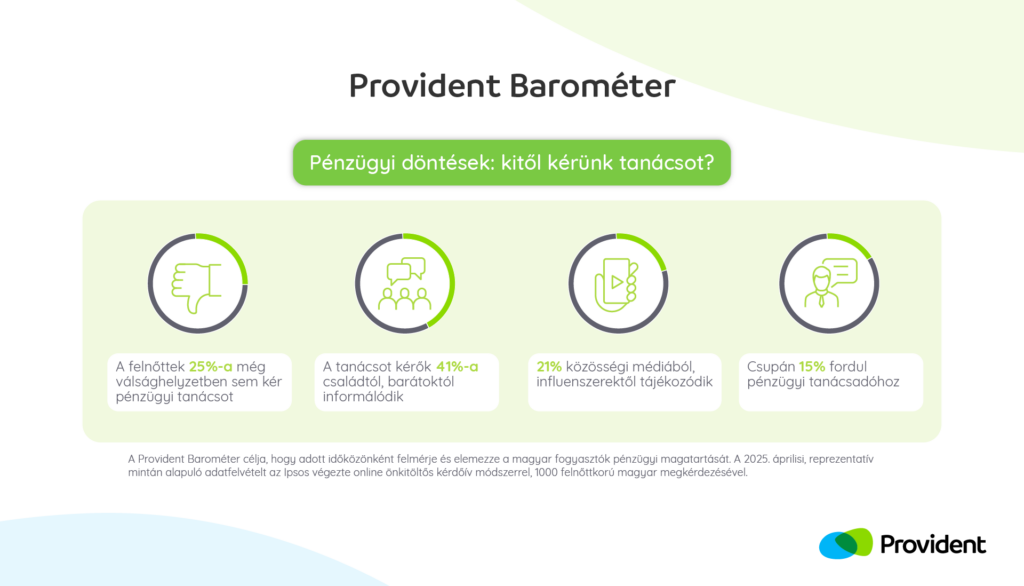 Provident Barométer

Pénzügyi döntések: kitől kérünk tanácsot?

A felnőttek 25%-a még válsághelyzetben sem kér pénzügyi tanácsot

A tanácsot kérők 41%-a családtól, barátoktól informálódik

21% közösségi médiából, influenszerektől tájékozódik

Csupán 15% fordul pénzügyi tanácsadóhoz

A Provident Barométer célja, hogy adott időközönként felmérje és elemezze a magyar fogyasztók pénzügyi magatartását. A 2025. áprilisi, reprezentatív mintán alapuló adatfelvételt az Ipsos végezte online önkitöltős kérdőív módszerrel, 1000 felnőttkorú magyar megkérdezésével.

Provident